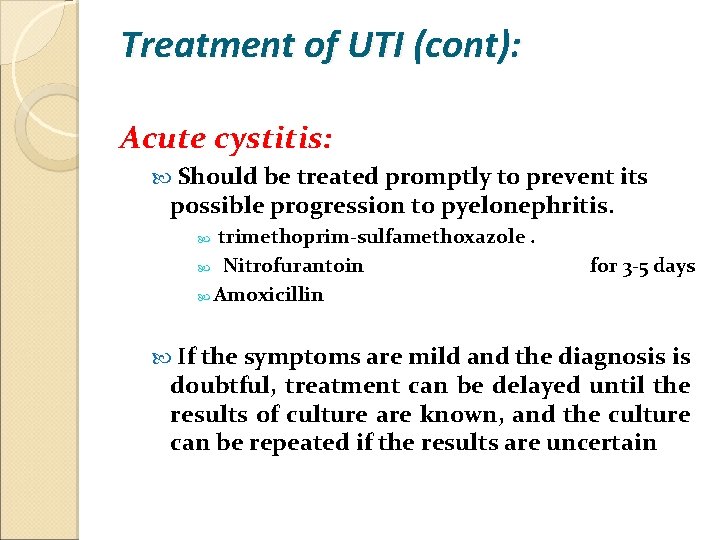 Treatment of UTI (cont):

Acute cystitis:

Should be treated promptly to prevent its possible progression to pyelonephritis.

trimethoprim-sulfamethoxazole .

Nitrofurantoin for 3-5 days

Amoxicillin

If the symptoms are mild and the diagnosis is doubtful, treatment can be delayed until the results of culture are known, and the culture can be repeated if the results are uncertain